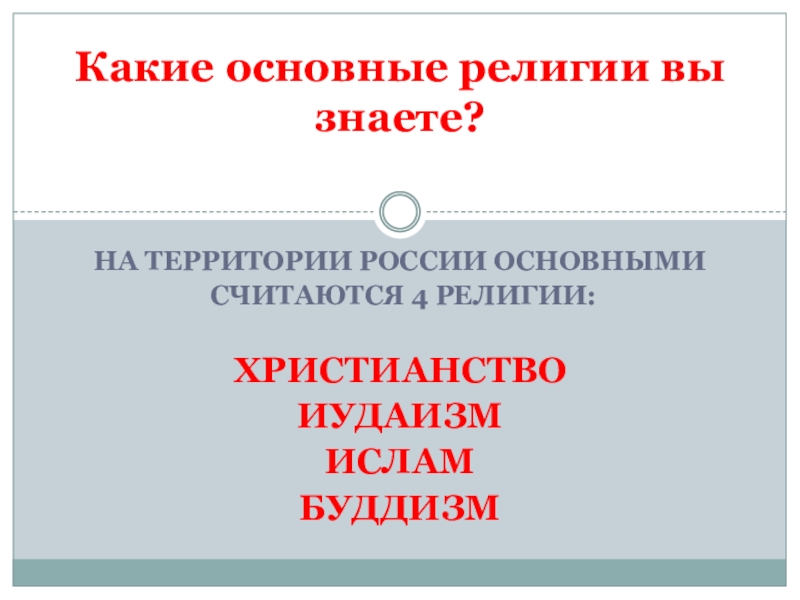 Какие основные религии вы знаете?

НА ТЕРРИТОРИИ РОССИИ ОСНОВНЫМИ СЧИТАЮТСЯ 4 РЕЛИГИИ:

ХРИСТИАНСТВО
ИУДАИЗМ
ИСЛАМ
БУДДИЗМ